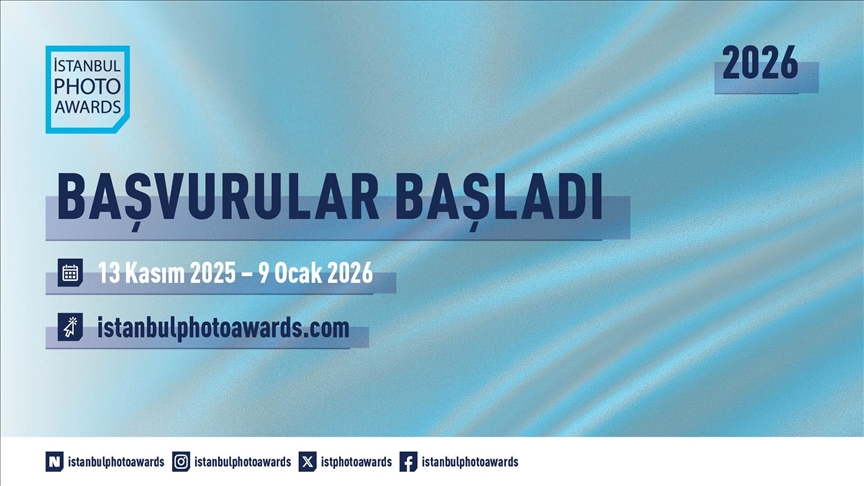 İSTANBUL PHOTO AWARDS

2026

BAŞVURULAR BAŞLADI

13 Kasım 2025 – 9 Ocak 2026

istanbulphotoawards.com

istanbulphotoawards istanbulphotoawards istphotoawards istanbulphotoawards